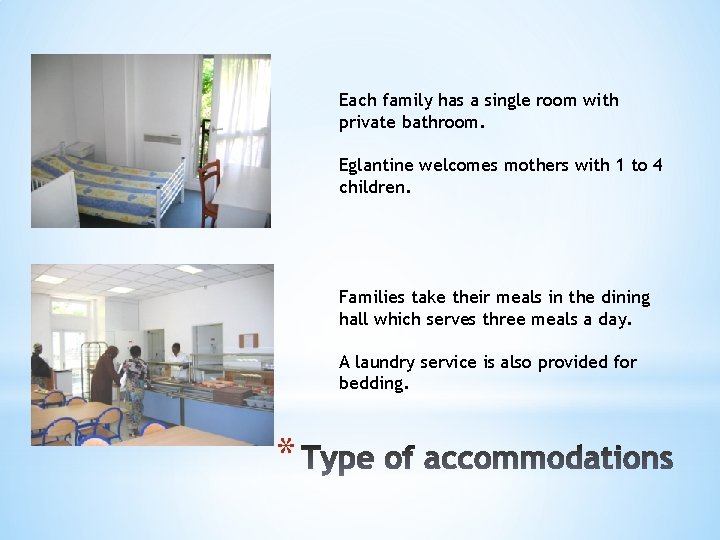 Each family has a single room with private bathroom.

Eglantine welcomes mothers with 1 to 4 children.

Families take their meals in the dining hall which serves three meals a day.

A laundry service is also provided for bedding.

* Type of accommodations